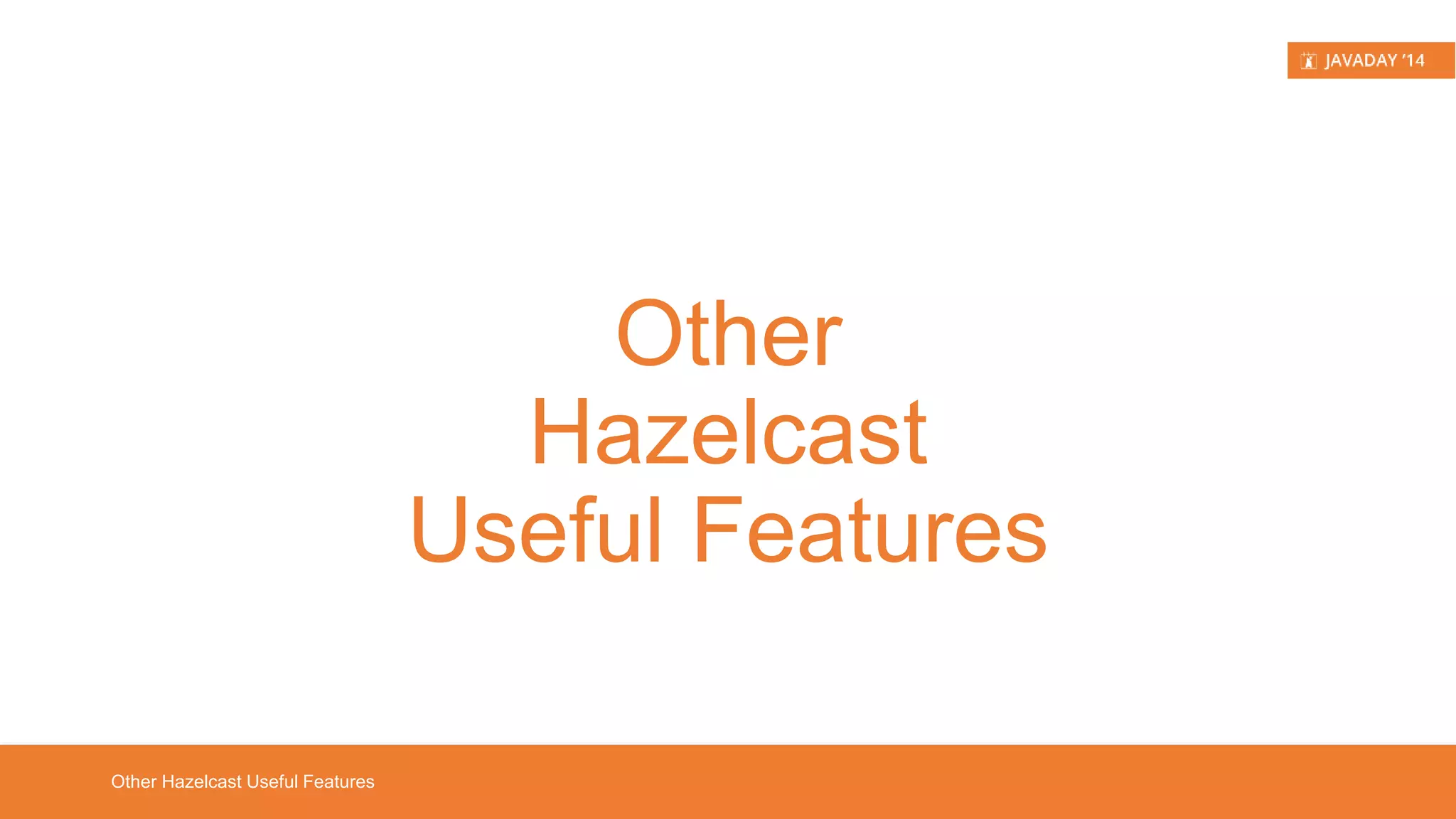 JAVADAY '14

Other
Hazelcast
Useful Features

Other Hazelcast Useful Features